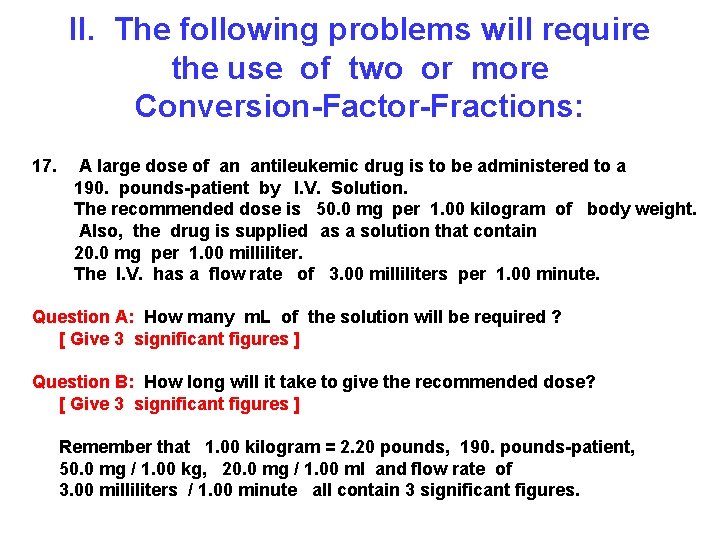 II. The following problems will require the use of two or more Conversion-Factor-Fractions:

17. A large dose of an antileukemic drug is to be administered to a 190. pounds-patient by I.V. Solution.
The recommended dose is 50.0 mg per 1.00 kilogram of body weight.
Also, the drug is supplied as a solution that contain 20.0 mg per 1.00 milliliter.
The I.V. has a flow rate of 3.00 milliliters per 1.00 minute.

Question A: How many mL of the solution will be required ?
[ Give 3 significant figures ]

Question B: How long will it take to give the recommended dose?
[ Give 3 significant figures ]

Remember that 1.00 kilogram = 2.20 pounds, 190. pounds-patient, 50.0 mg / 1.00 kg, 20.0 mg / 1.00 ml and flow rate of 3.00 milliliters / 1.00 minute all contain 3 significant figures.